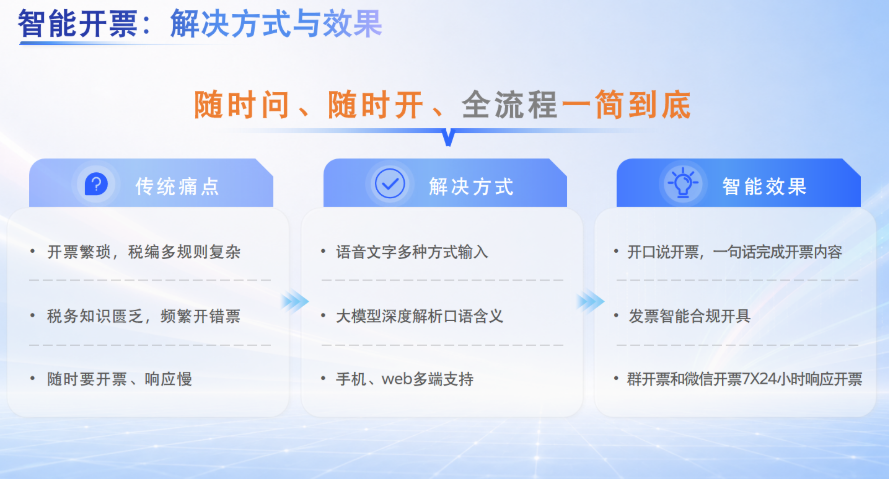 智能开票：解决方式与效果

随时问、随时开、全流程一简到底

传统痛点

• 开票繁琐，税编多规则复杂

• 税务知识匮乏，频繁开错票

• 随时要开票、响应慢

解决方式

• 语音文字多种方式输入

• 大模型深度解析口语含义

• 手机、web多端支持

智能效果

• 开口说开票，一句话完成开票内容

• 发票智能合规开具

• 群开票和微信开票7X24小时响应开票